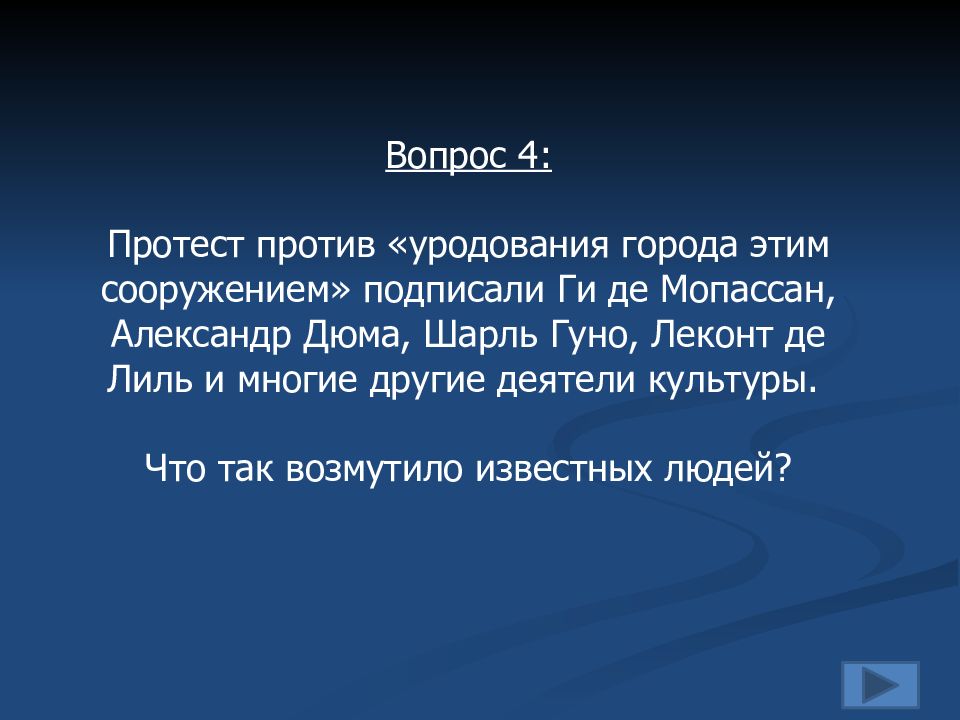 Вопрос 4:

Протест против «уродования города этим сооружением» подписали Ги де Мопассан, Александр Дюма, Шарль Гуно, Леконт де Лиль и многие другие деятели культуры.

Что так возмутило известных людей?